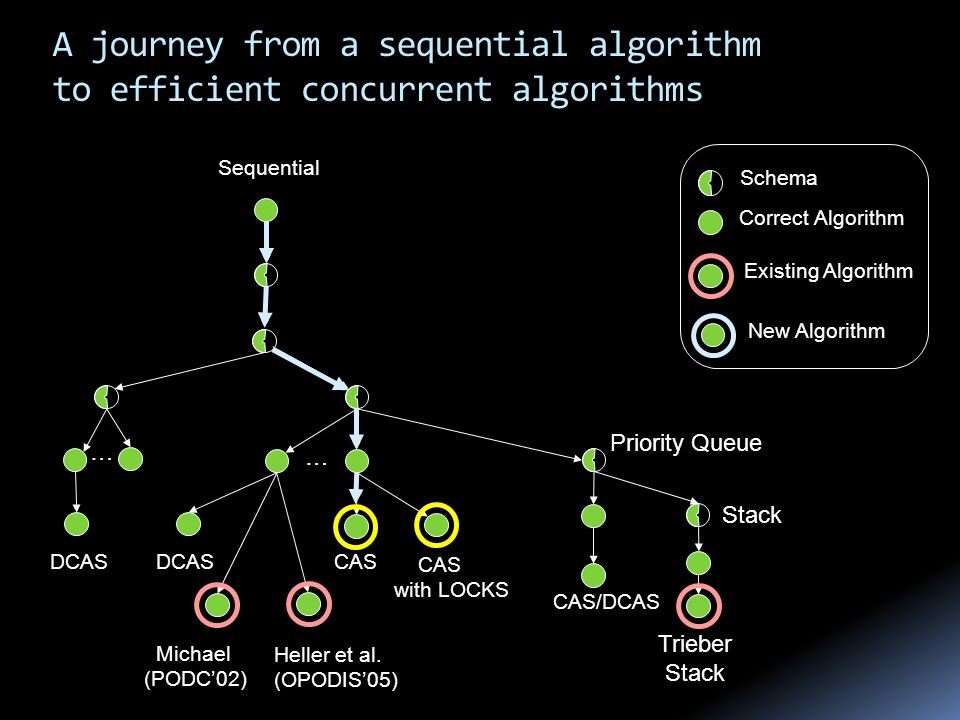 A journey from a sequential algorithm to efficient concurrent algorithms

Sequential

Schema

Correct Algorithm

Existing Algorithm

New Algorithm

…

…

Priority Queue

Stack

DCAS

DCAS

CAS

CAS with LOCKS

CAS/DCAS

Michael (PODC'02)

Heller et al. (OPODIS'05)

Trieber Stack